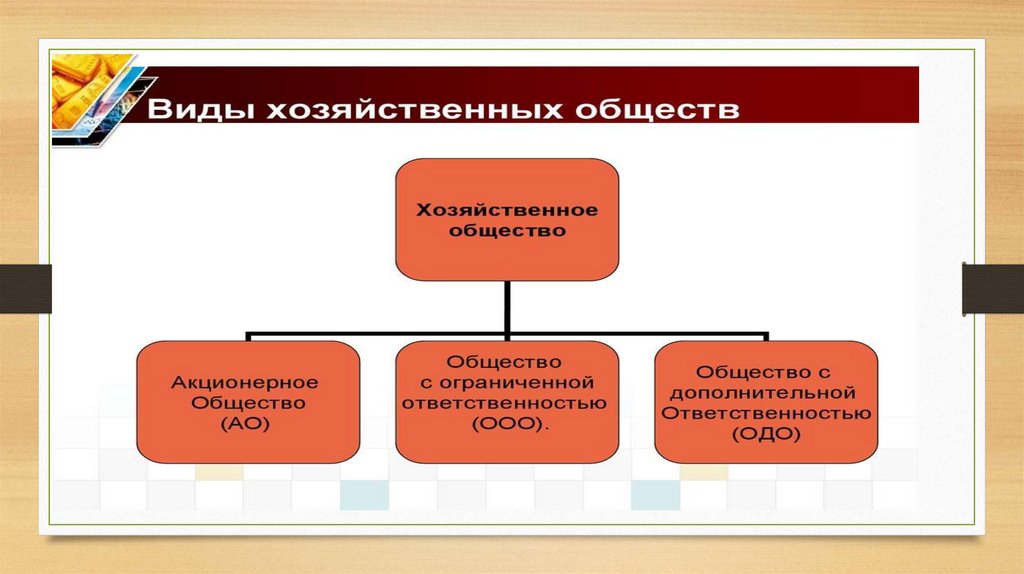 Виды хозяйственных обществ

Хозяйственное общество

Акционерное Общество (АО)

Общество с ограниченной ответственностью (ООО).

Общество с дополнительной Ответственностью (ОДО)